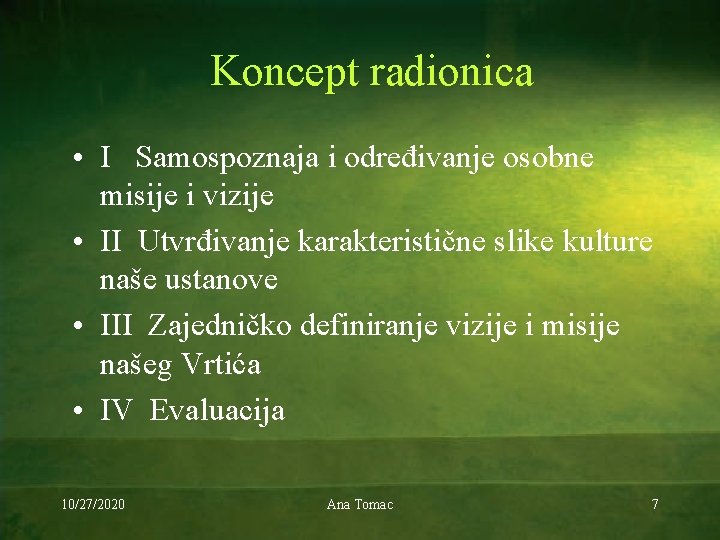 Koncept radionica

• I Samospoznaja i određivanje osobne misije i vizije
• II Utvrđivanje karakteristične slike kulture naše ustanove
• III Zajedničko definiranje vizije i misije našeg Vrtića
• IV Evaluacija

10/27/2020 Ana Tomac 7